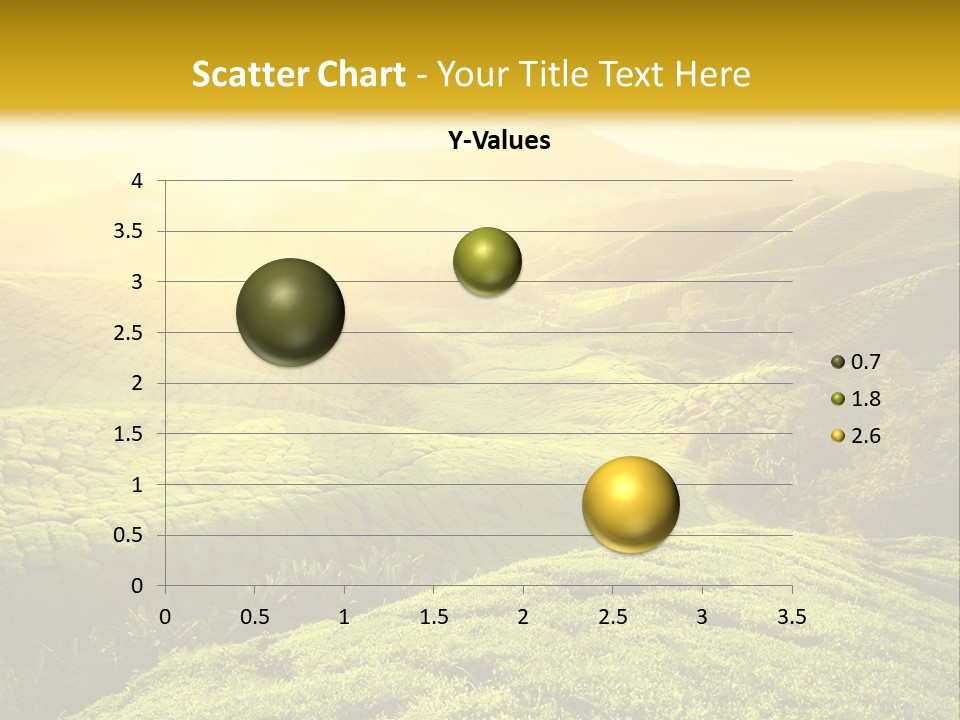 Scatter Chart - Your Title Text Here

Y-Values

4
3.5
3
2.5
2
1.5
1
0.5
0

0 0.5 1 1.5 2 2.5 3 3.5

0.7
1.8
2.6